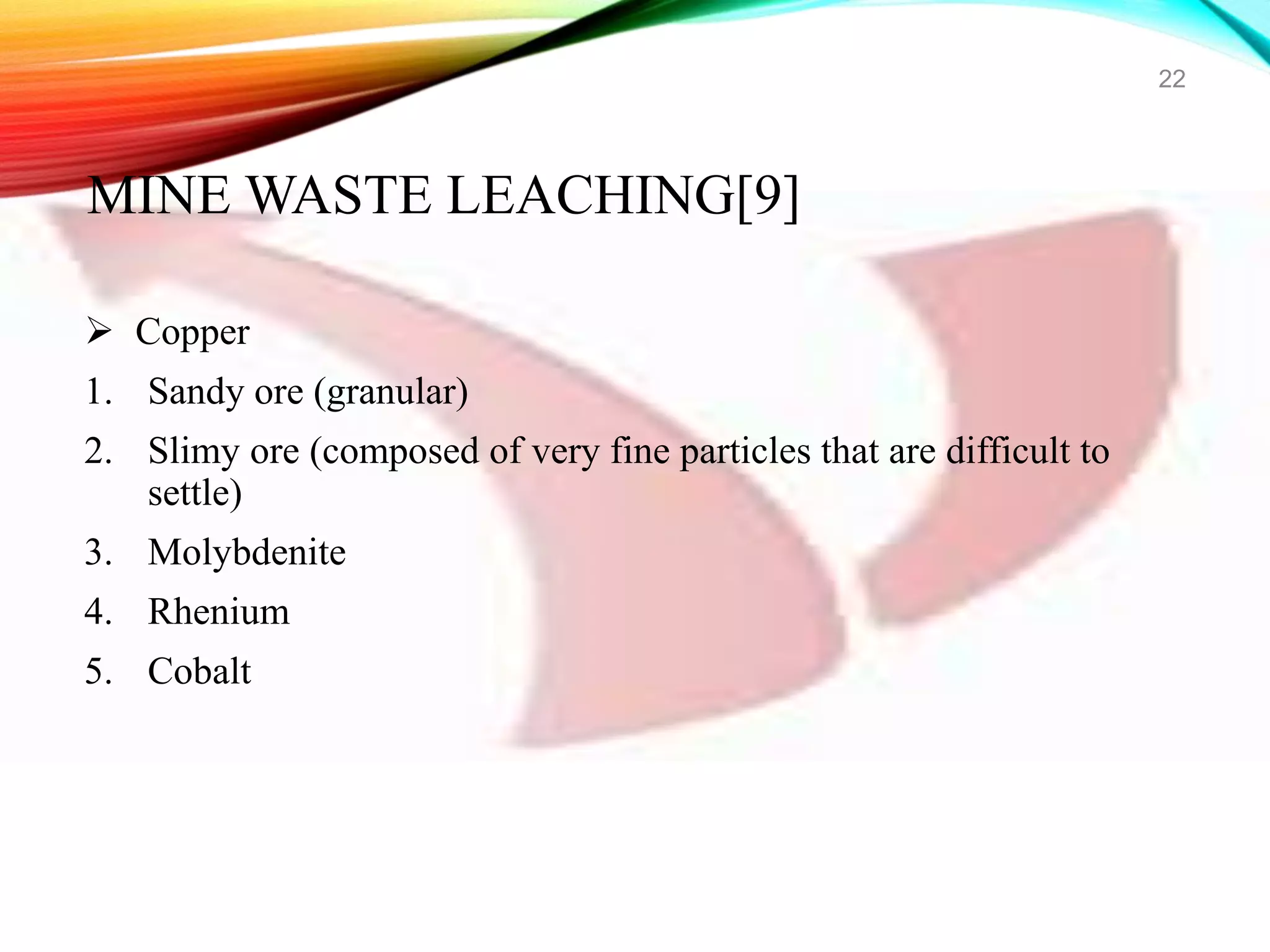 22

MINE WASTE LEACHING[9]

➢ Copper

1. Sandy ore (granular)
2. Slimy ore (composed of very fine particles that are difficult to settle)
3. Molybdenite
4. Rhenium
5. Cobalt